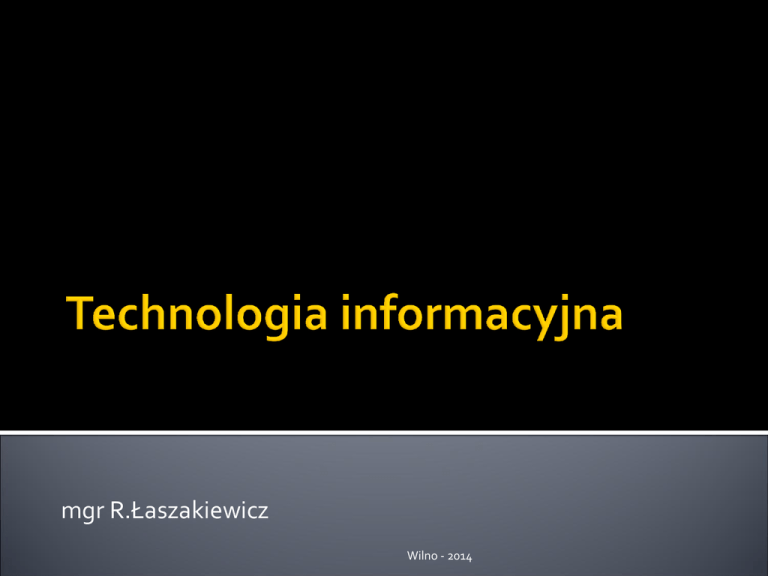 Technologia informacyjna

mgr R.Łaszakiewicz

Wilno - 2014